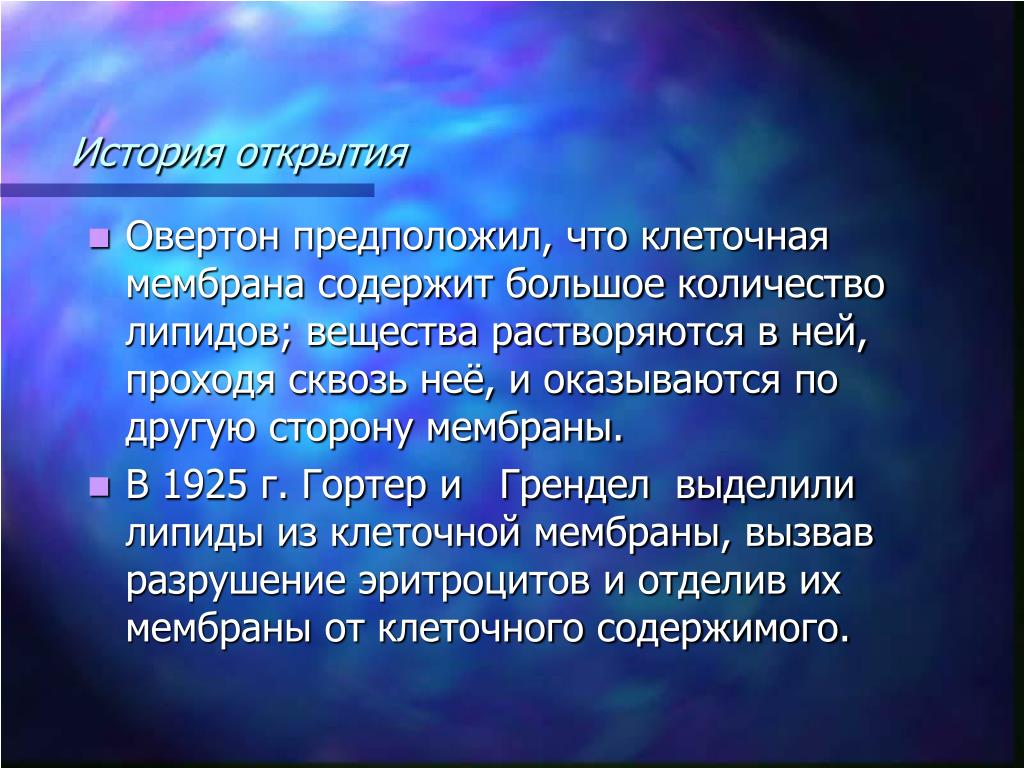 История открытия

Овертон предположил, что клеточная мембрана содержит большое количество липидов; вещества растворяются в ней, проходя сквозь неё, и оказываются по другую сторону мембраны.

В 1925 г. Гортер и Грендел выделили липиды из клеточной мембраны, вызвав разрушение эритроцитов и отделив их мембраны от клеточного содержимого.